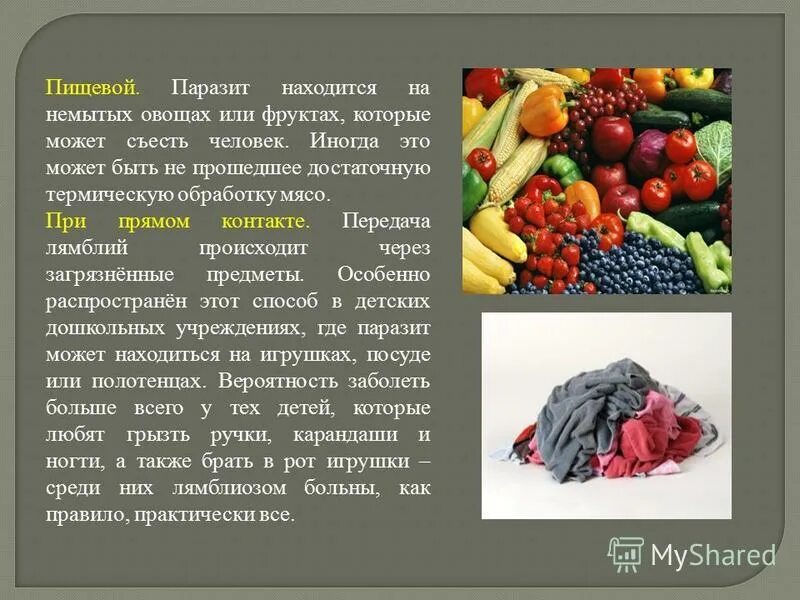 Пищевой. Паразит находится на немытых овощах или фруктах, которые может съесть человек. Иногда это может быть не прошедшее достаточную термическую обработку мясо.

При прямом контакте. Передача лямблий происходит через загрязнённые предметы. Особенно распространён этот способ в детских дошкольных учреждениях, где паразит может находиться на игрушках, посуде или полотенцах. Вероятность заболеть больше всего у тех детей, которые любят грызть ручки, карандаши и ногти, а также брать в рот игрушки – среди них лямблиозом больны, как правило, практически все.

MyShared